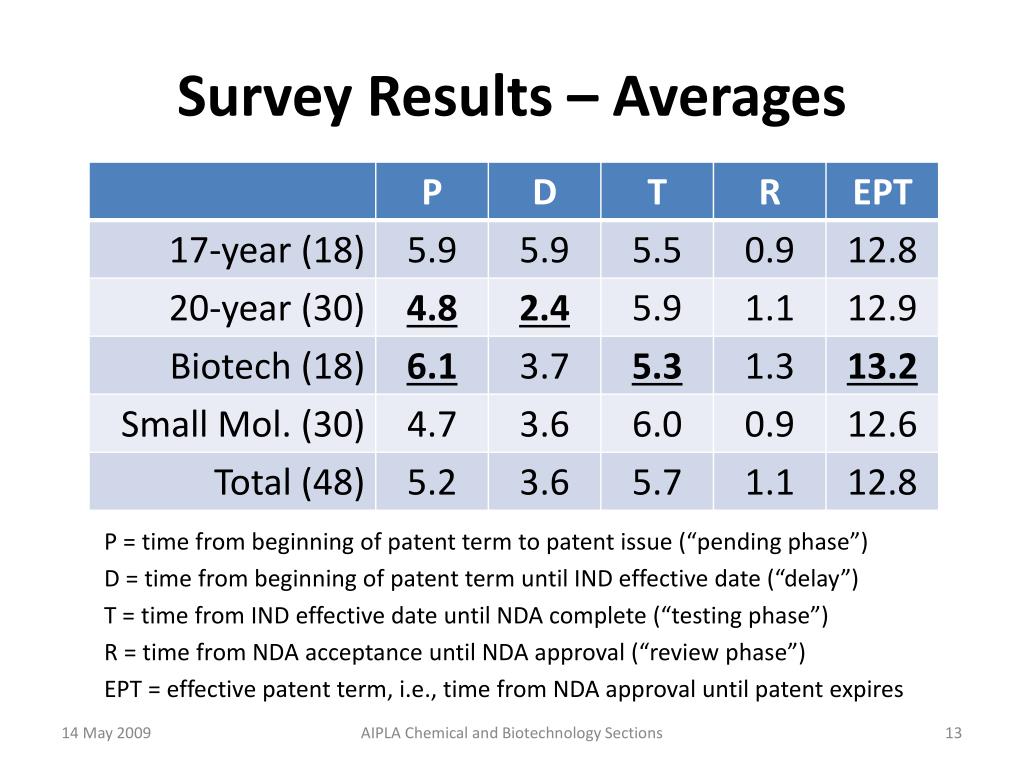 Survey Results – Averages

| | P | D | T | R | EPT |
|---|---|---|---|---|---|
| 17-year (18) | 5.9 | 5.9 | 5.5 | 0.9 | 12.8 |
| 20-year (30) | 4.8 | 2.4 | 5.9 | 1.1 | 12.9 |
| Biotech (18) | 6.1 | 3.7 | 5.3 | 1.3 | 13.2 |
| Small Mol. (30) | 4.7 | 3.6 | 6.0 | 0.9 | 12.6 |
| Total (48) | 5.2 | 3.6 | 5.7 | 1.1 | 12.8 |

P = time from beginning of patent term to patent issue (“pending phase”)
D = time from beginning of patent term until IND effective date (“delay”)
T = time from IND effective date until NDA complete (“testing phase”)
R = time from NDA acceptance until NDA approval (“review phase”)
EPT = effective patent term, i.e., time from NDA approval until patent expires

14 May 2009
AIPLA Chemical and Biotechnology Sections
13